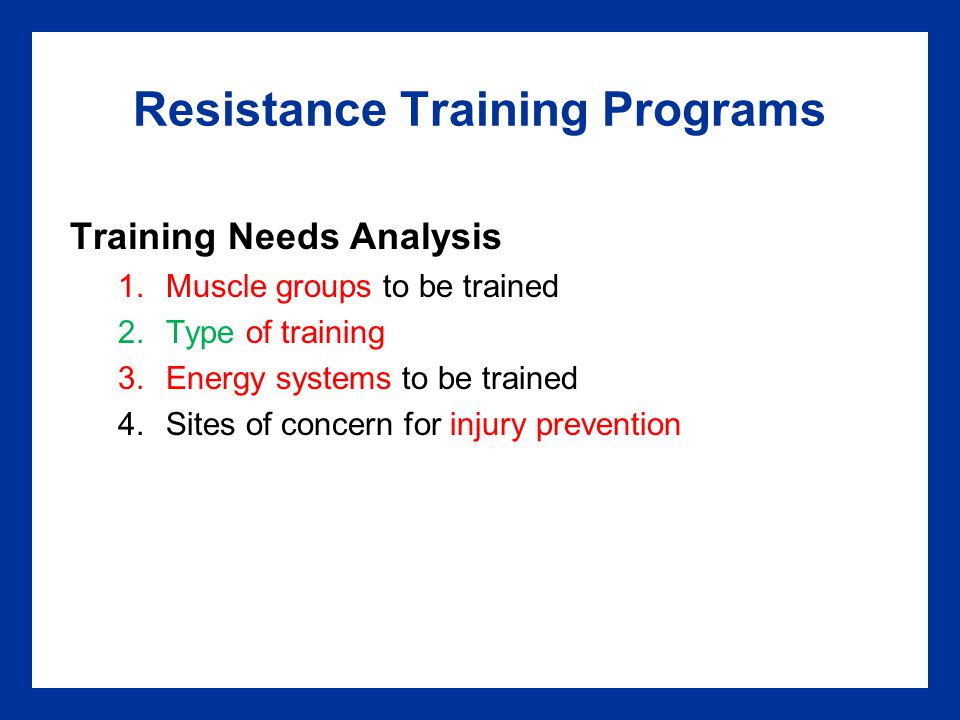 Resistance Training Programs

Training Needs Analysis

1. Muscle groups to be trained
2. Type of training
3. Energy systems to be trained
4. Sites of concern for injury prevention